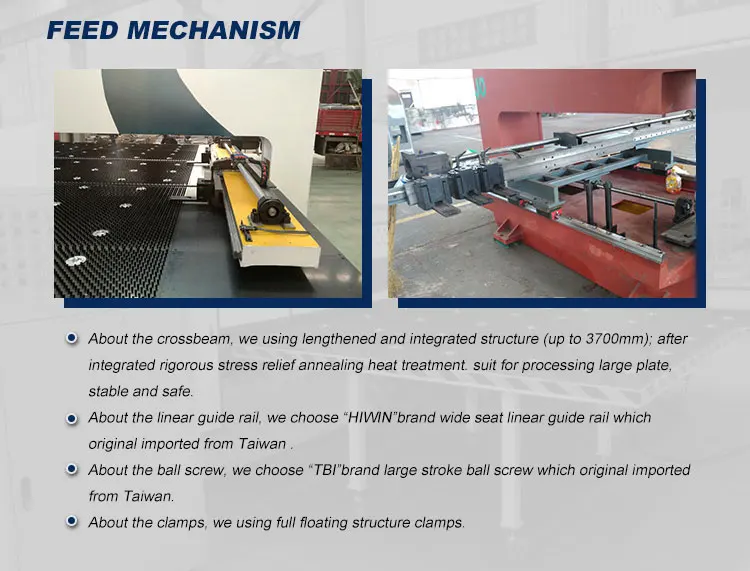 FEED MECHANISM

About the crossbeam, we using lengthened and integrated structure (up to 3700mm); after integrated rigorous stress relief annealing heat treatment. suit for processing large plate, stable and safe.

About the linear guide rail, we choose “HIWIN”brand wide seat linear guide rail which original imported from Taiwan .

About the ball screw, we choose “TBI”brand large stroke ball screw which original imported from Taiwan.

About the clamps, we using full floating structure clamps.